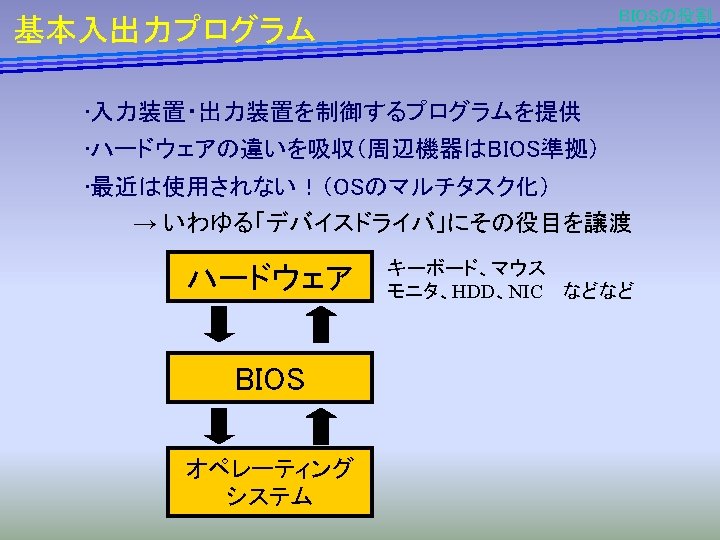 基本入出力プログラム

BIOSの役割

･入力装置･出力装置を制御するプログラムを提供

･ハードウェアの違いを吸収（周辺機器はBIOS準拠）

･最近は使用されない！（OSのマルチタスク化）

→ いわゆる「デバイスドライバ」にその役目を譲渡

ハードウェア

キーボード、マウス
モニタ、HDD、NIC　などなど

BIOS

オペレーティング
システム